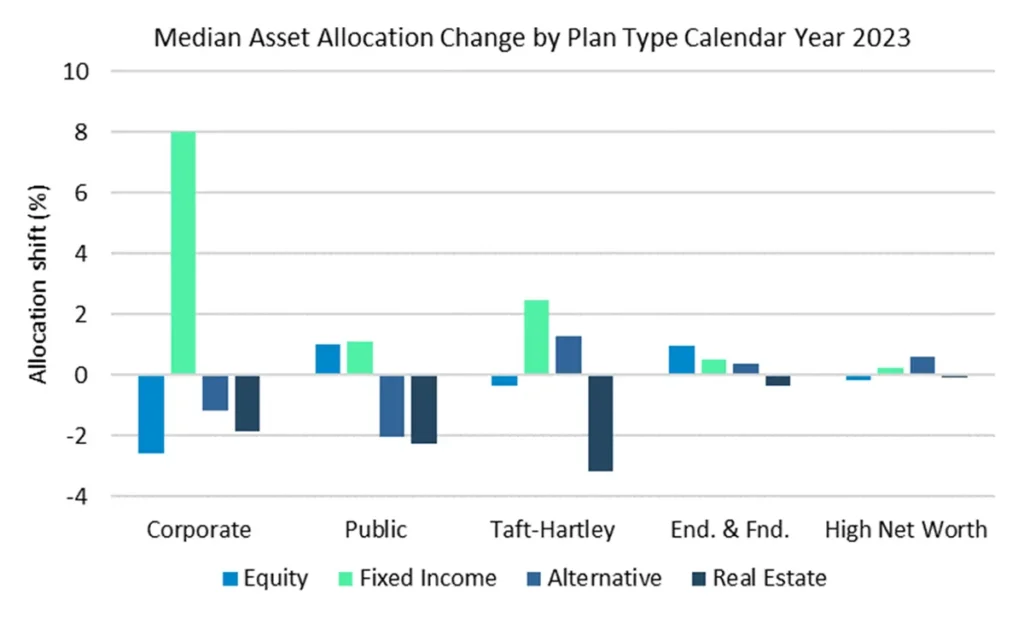 Median Asset Allocation Change by Plan Type Calendar Year 2023

Allocation shift (%)

10
8
6
4
2
0
-2
-4

Corporate
Public
Taft-Hartley
End. & Fnd.
High Net Worth

Equity
Fixed Income
Alternative
Real Estate